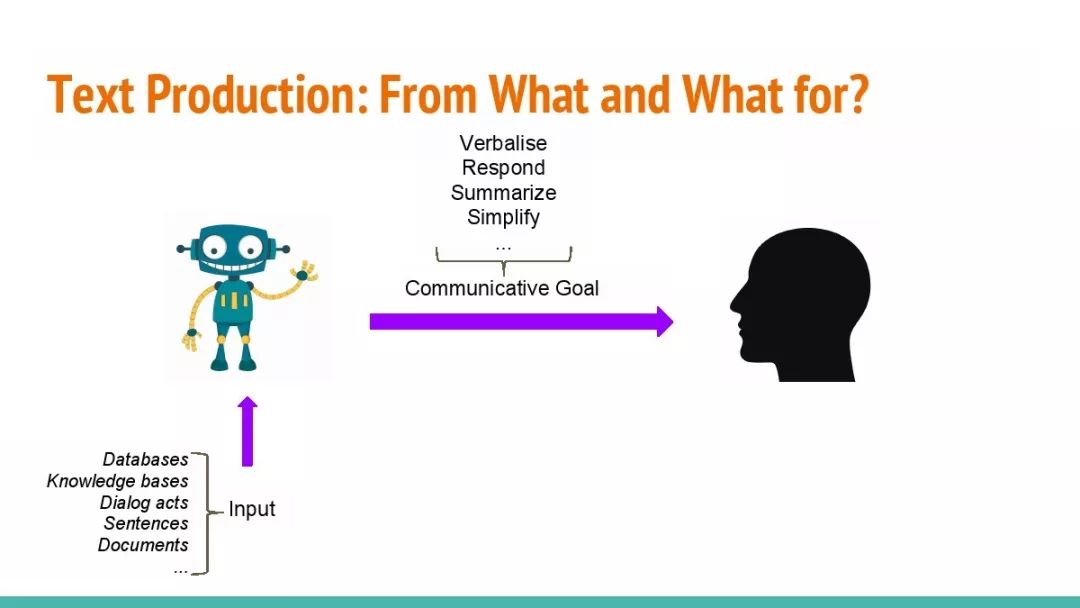 Text Production: From What and What for?

Verbalise
Respond
Summarize
Simplify
...

Communicative Goal

Databases
Knowledge bases
Dialog acts
Sentences
Documents
...

Input